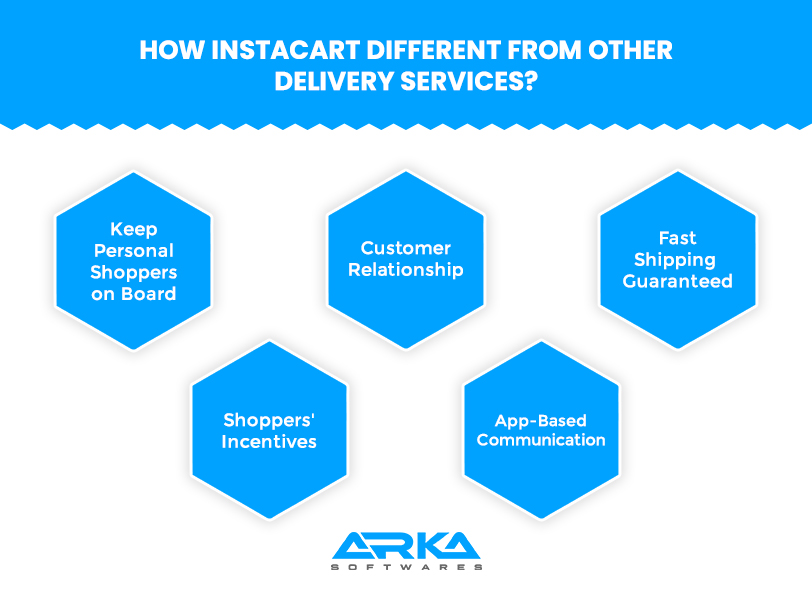 HOW INSTACART DIFFERENT FROM OTHER DELIVERY SERVICES?

Keep Personal Shoppers on Board

Customer Relationship

Fast Shipping Guaranteed

Shoppers' Incentives

App-Based Communication

ARKA
SOFTWARES